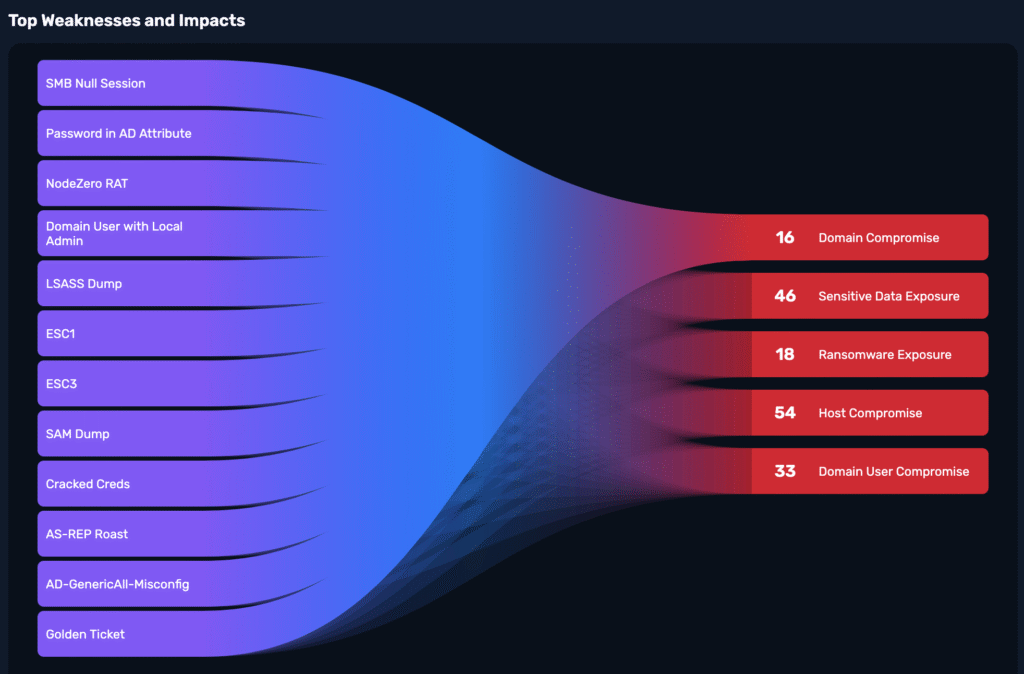 Top Weaknesses and Impacts

SMB Null Session

Password in AD Attribute

NodeZero RAT

Domain User with Local Admin

LSASS Dump

ESC1

ESC3

SAM Dump

Cracked Creds

AS-REP Roast

AD-GenericAll-Misconfig

Golden Ticket

16 Domain Compromise

46 Sensitive Data Exposure

18 Ransomware Exposure

54 Host Compromise

33 Domain User Compromise